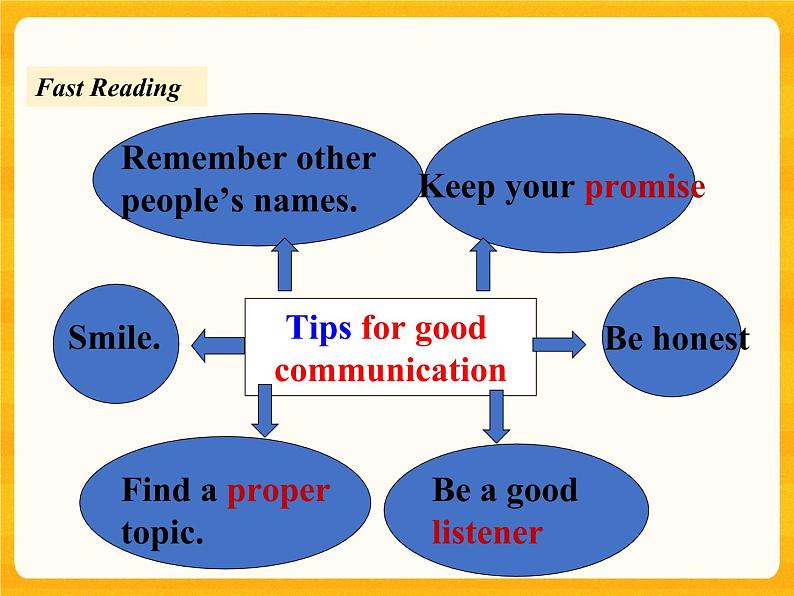 Fast Reading

Remember other people's names.

Keep your promise

Smile.

Tips for good communication

Be honest

Find a proper topic.

Be a good listener